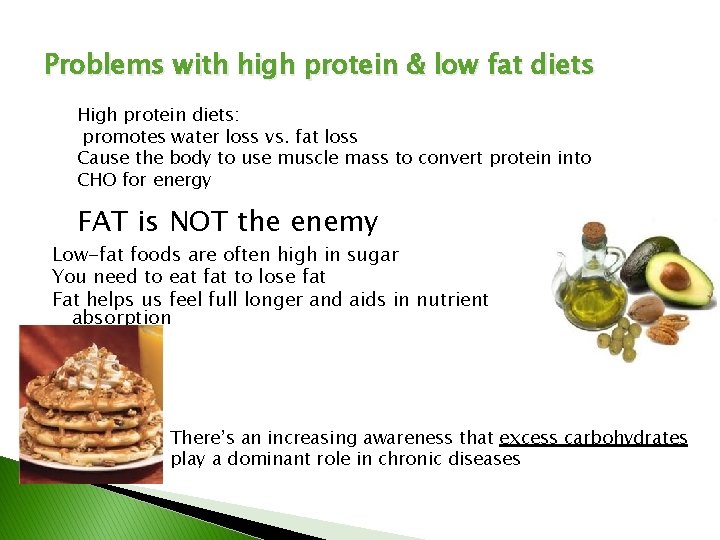 Problems with high protein & low fat diets

High protein diets:
promotes water loss vs. fat loss
Cause the body to use muscle mass to convert protein into CHO for energy

FAT is NOT the enemy

Low-fat foods are often high in sugar
You need to eat fat to lose fat
Fat helps us feel full longer and aids in nutrient absorption

There's an increasing awareness that excess carbohydrates play a dominant role in chronic diseases